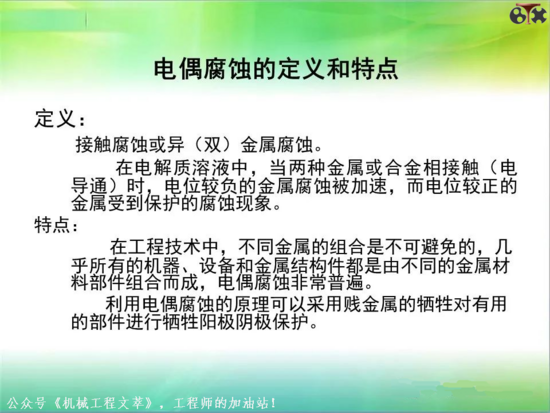 电偶腐蚀的定义和特点

定义：

接触腐蚀或异（双）金属腐蚀。

在电解质溶液中，当两种金属或合金相接触（电导通）时，电位较负的金属腐蚀被加速，而电位较正的金属受到保护的腐蚀现象。

特点：

在工程技术中，不同金属的组合是不可避免的，几乎所有的机器、设备和金属结构件都是由不同的金属材料部件组合而成，电偶腐蚀非常普遍。

利用电偶腐蚀的原理可以采用贱金属的牺牲对有用的部件进行牺牲阳极阴极保护。

公众号《机械工程文萃》，工程师的加油站！